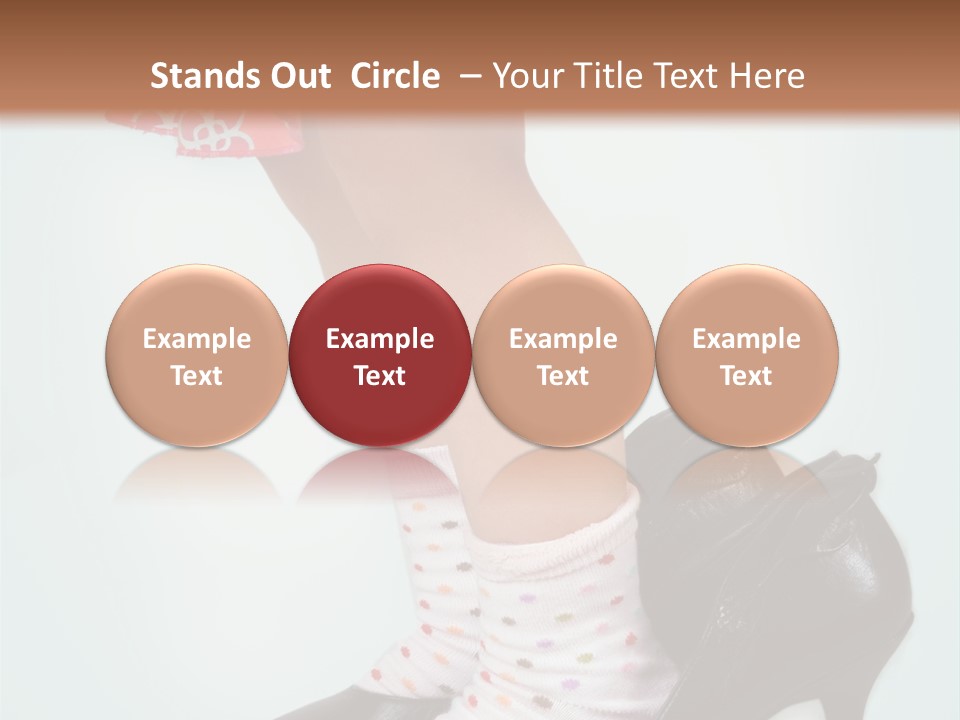 Stands Out Circle – Your Title Text Here

Example Text

Example Text

Example Text

Example Text